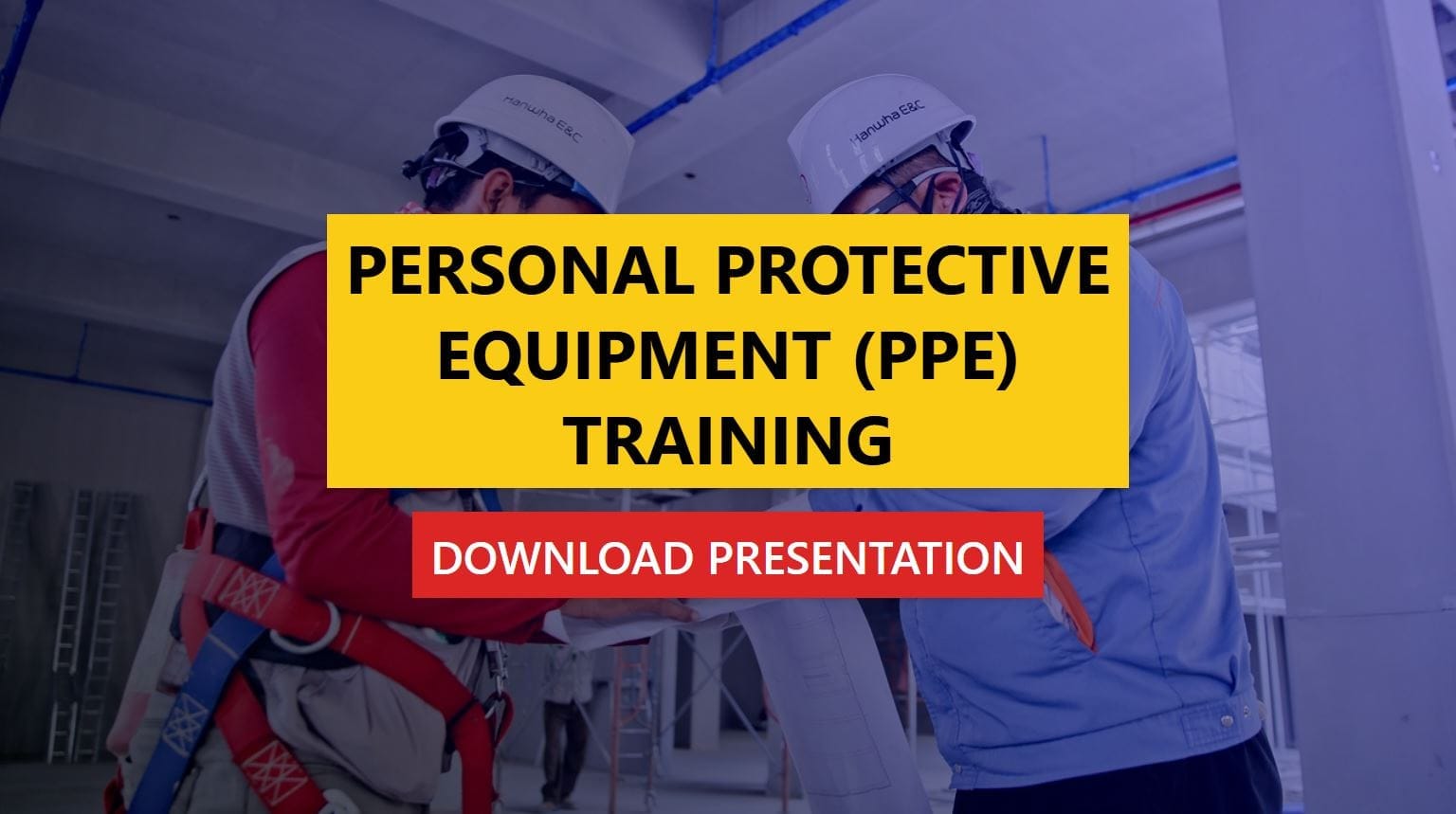 Hanwha E&C

Hanwha E&C

PERSONAL PROTECTIVE EQUIPMENT (PPE) TRAINING

DOWNLOAD PRESENTATION